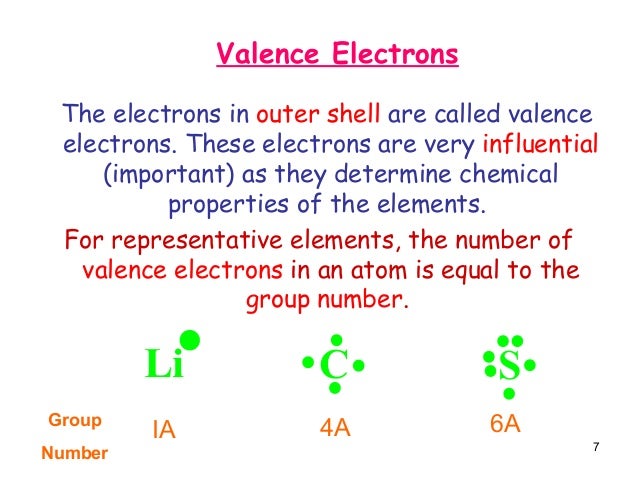 Valence Electrons

The electrons in outer shell are called valence electrons. These electrons are very influential (important) as they determine chemical properties of the elements.

For representative elements, the number of valence electrons in an atom is equal to the group number.

Li C S

Group Number IA 4A 6A

7